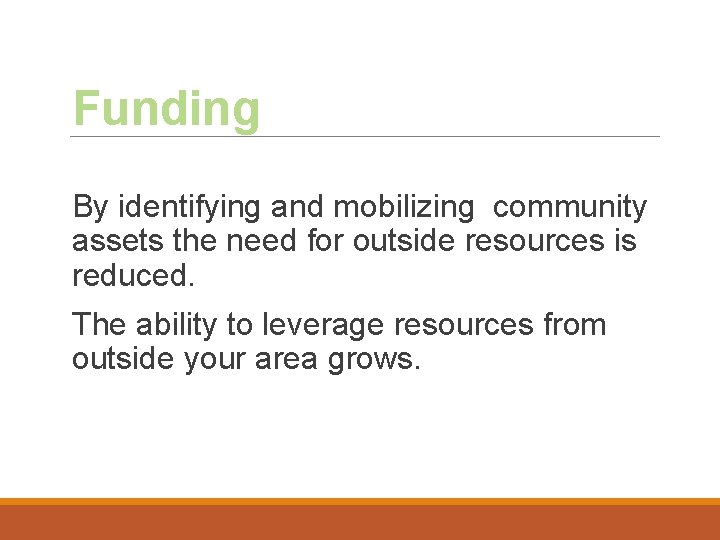 Funding

By identifying and mobilizing  community assets the need for outside resources is reduced.

The ability to leverage resources from outside your area grows.